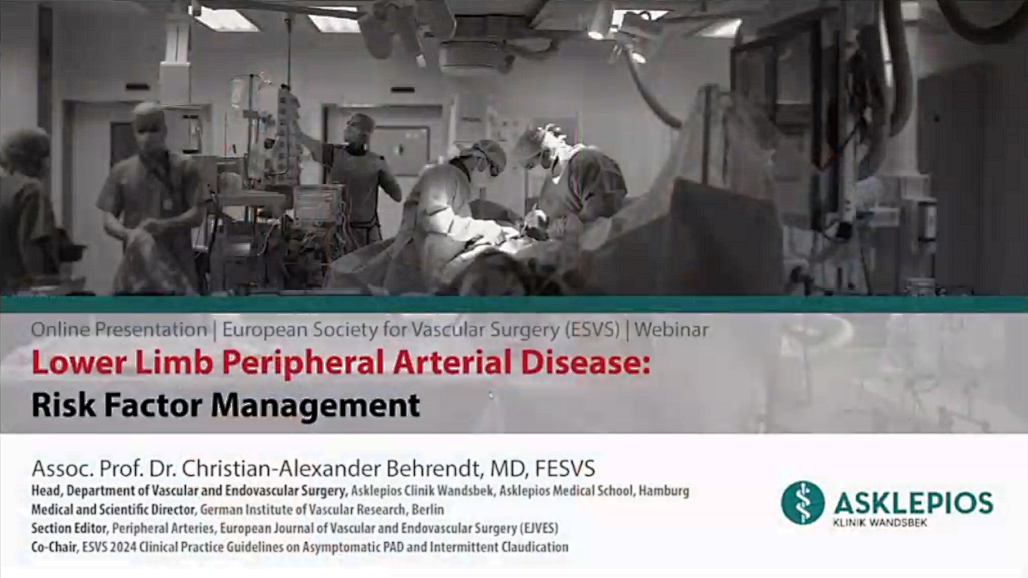 Online Presentation | European Society for Vascular Surgery (ESVS) | Webinar

Lower Limb Peripheral Arterial Disease:
Risk Factor Management

Assoc. Prof. Dr. Christian-Alexander Behrendt, MD, FESVS
Head, Department of Vascular and Endovascular Surgery, Asklepios Klinik Wandsbek, Asklepios Medical School, Hamburg
Medical and Scientific Director, German Institute of Vascular Research, Berlin
Section Editor, Peripheral Arteries, European Journal of Vascular and Endovascular Surgery (EJVES)
Co-Chair, ESVS 2024 Clinical Practice Guidelines on Asymptomatic PAD and Intermittent Claudication

ASKLEPIOS
KLINIK WANDSBEK